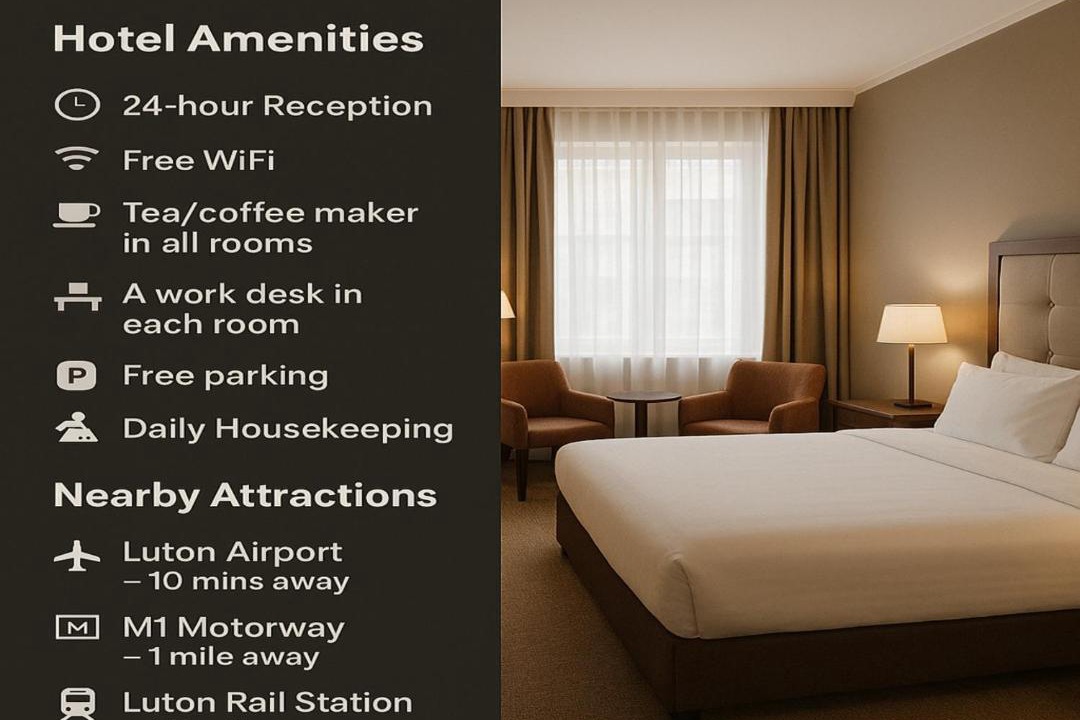 Hotel Amenities

24-hour Reception

Free WiFi

Tea/coffee maker in all rooms

A work desk in each room

P Free parking

Daily Housekeeping

Nearby Attractions

Luton Airport – 10 mins away

M M1 Motorway – 1 mile away

Luton Rail Station